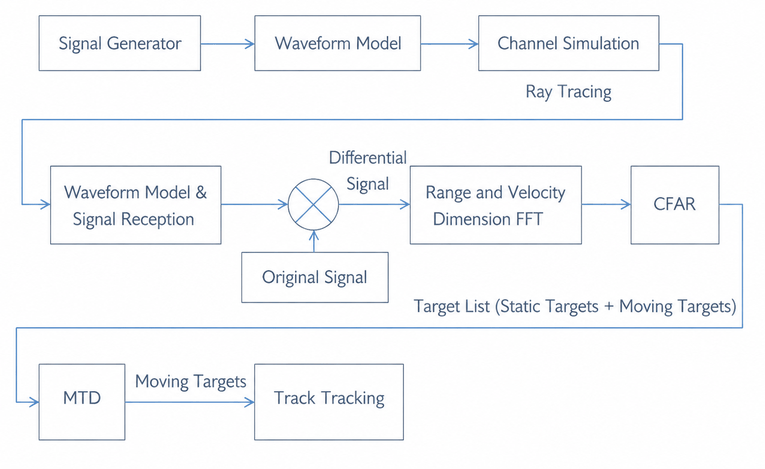 Signal Generator
Waveform Model
Channel Simulation
Ray Tracing
Waveform Model & Signal Reception
Differential Signal
Range and Velocity Dimension FFT
CFAR
Original Signal
Target List (Static Targets + Moving Targets)
MTD
Moving Targets
Track Tracking